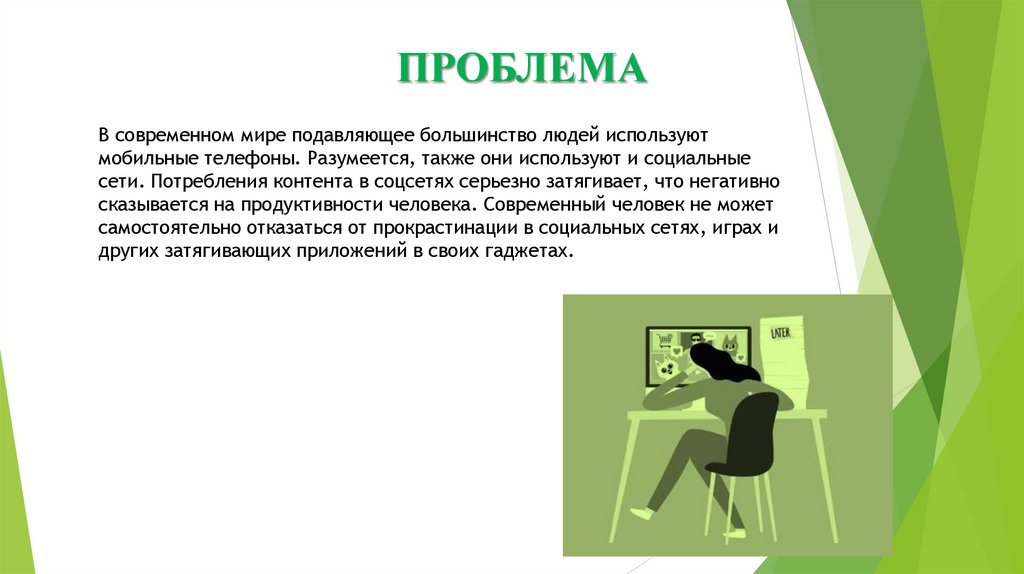 ПРОБЛЕМА

В современном мире подавляющее большинство людей используют мобильные телефоны. Разумеется, также они используют и социальные сети. Потребления контента в соцсетях серьезно затягивает, что негативно сказывается на продуктивности человека. Современный человек не может самостоятельно отказаться от прокрастинации в социальных сетях, играх и других затягивающих приложений в своих гаджетах.

LATER